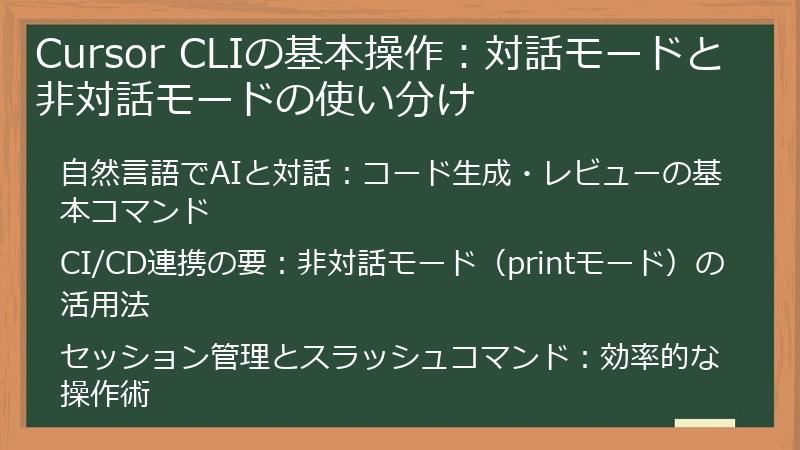 Cursor CLIの基本操作：対話モードと非対話モードの使い分け

自然言語でAIと対話：コード生成・レビューの基本コマンド

CI/CD連携の要：非対話モード（printモード）の活用法

セッション管理とスラッシュコマンド：効率的な操作術